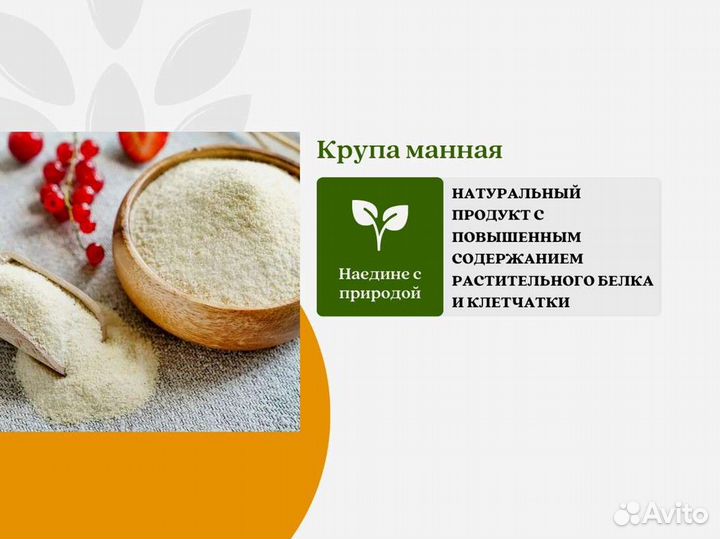 Крупа манная

Наедине с природой

НАТУРАЛЬНЫЙ ПРОДУКТ С ПОВЫШЕННЫМ СОДЕРЖАНИЕМ РАСТИТЕЛЬНОГО БЕЛКА И КЛЕТЧАТКИ

Avito